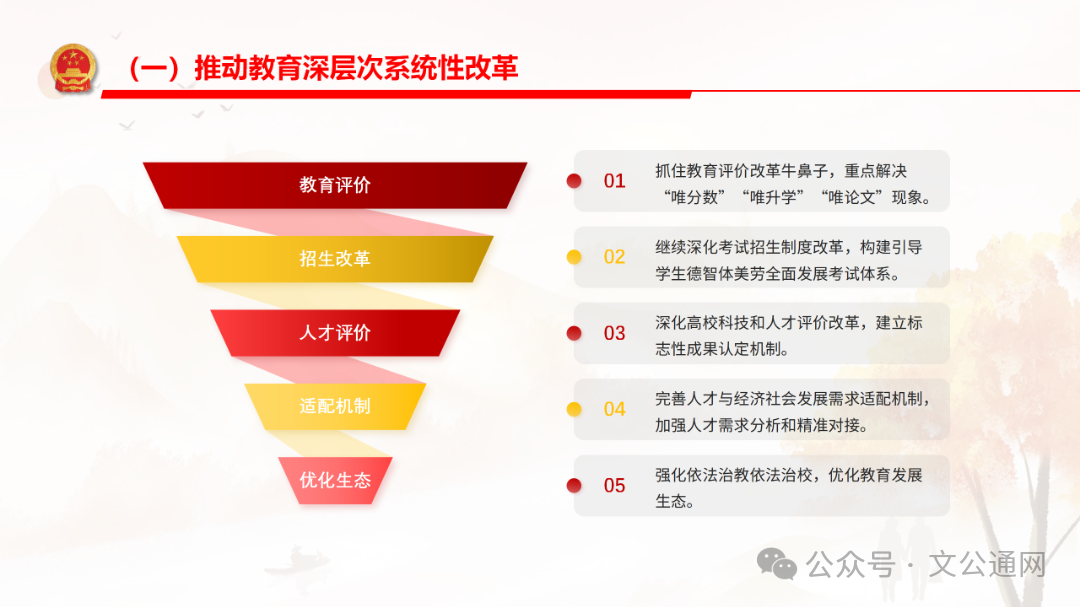 （一）推动教育深层次系统性改革

教育评价

招生改革

人才评价

适配机制

优化生态

01 抓住教育评价改革牛鼻子，重点解决“唯分数”“唯升学”“唯论文”现象。

02 继续深化考试招生制度改革，构建引导学生德智体美劳全面发展考试体系。

03 深化高校科技和人才评价改革，建立标志性成果认定机制。

04 完善人才与经济社会发展需求适配机制，加强人才需求分析和精准对接。

05 强化依法治教依法治校，优化教育发展生态。

公众号 · 文公通网